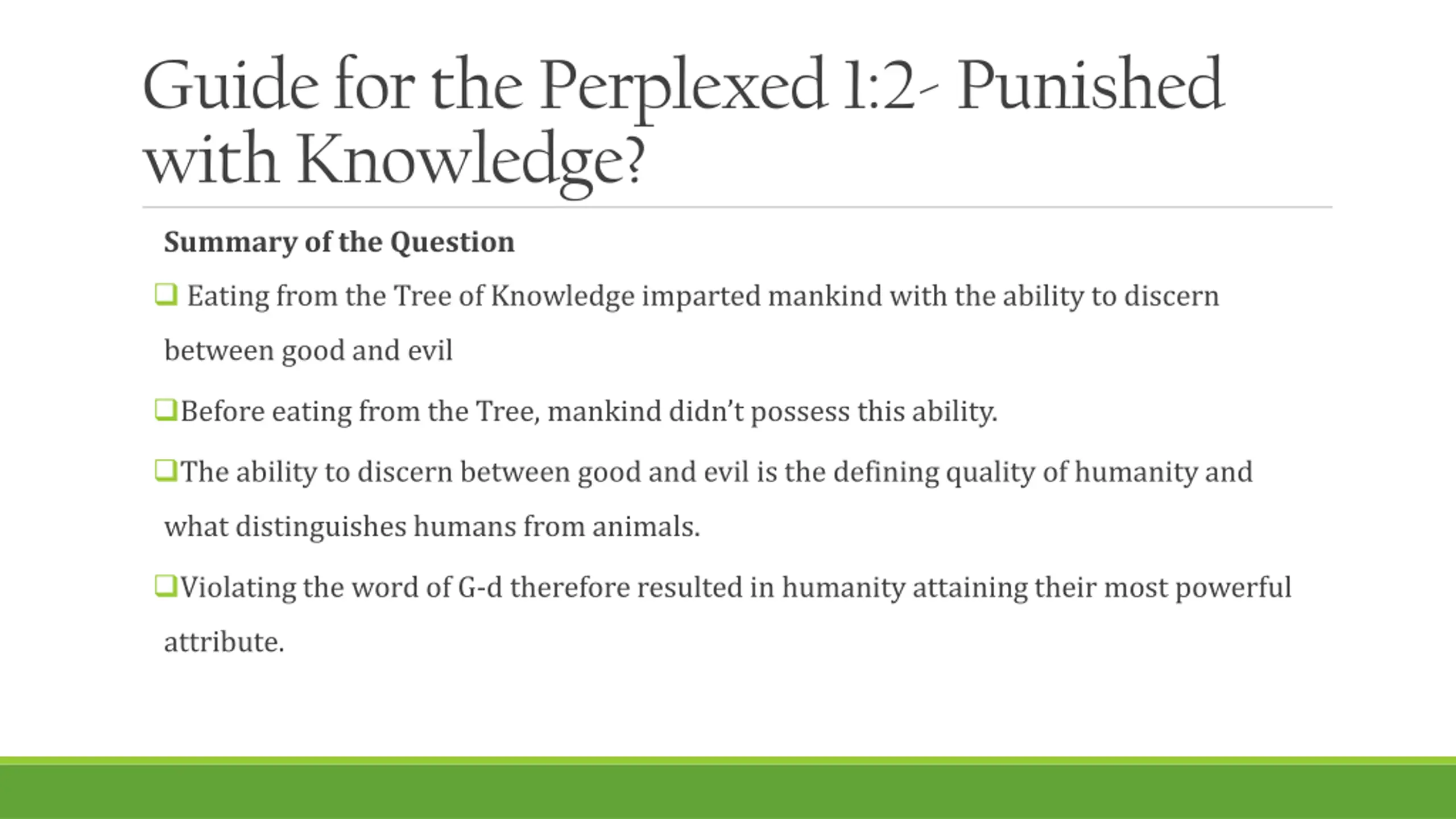 Guide for the Perplexed 1:2- Punished with Knowledge?

Summary of the Question

❑ Eating from the Tree of Knowledge imparted mankind with the ability to discern between good and evil

❑Before eating from the Tree, mankind didn't possess this ability.

❑The ability to discern between good and evil is the defining quality of humanity and what distinguishes humans from animals.

❑Violating the word of G-d therefore resulted in humanity attaining their most powerful attribute.